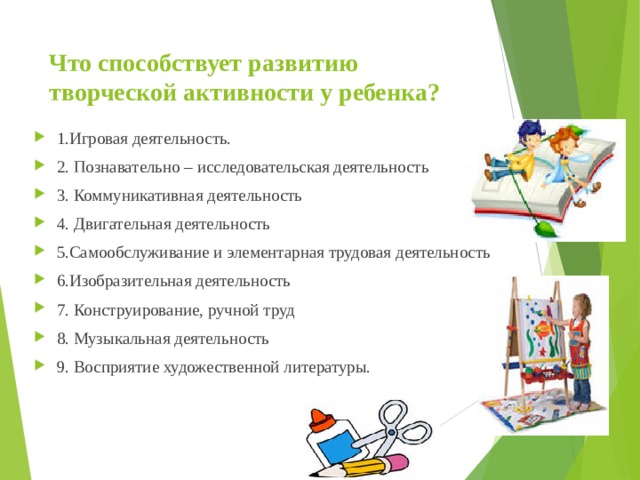 Что способствует развитию творческой активности у ребенка?

1.Игровая деятельность.

2. Познавательно – исследовательская деятельность

3. Коммуникативная деятельность

4. Двигательная деятельность

5.Самообслуживание и элементарная трудовая деятельность

6.Изобразительная деятельность

7. Конструирование, ручной труд

8. Музыкальная деятельность

9. Восприятие художественной литературы.